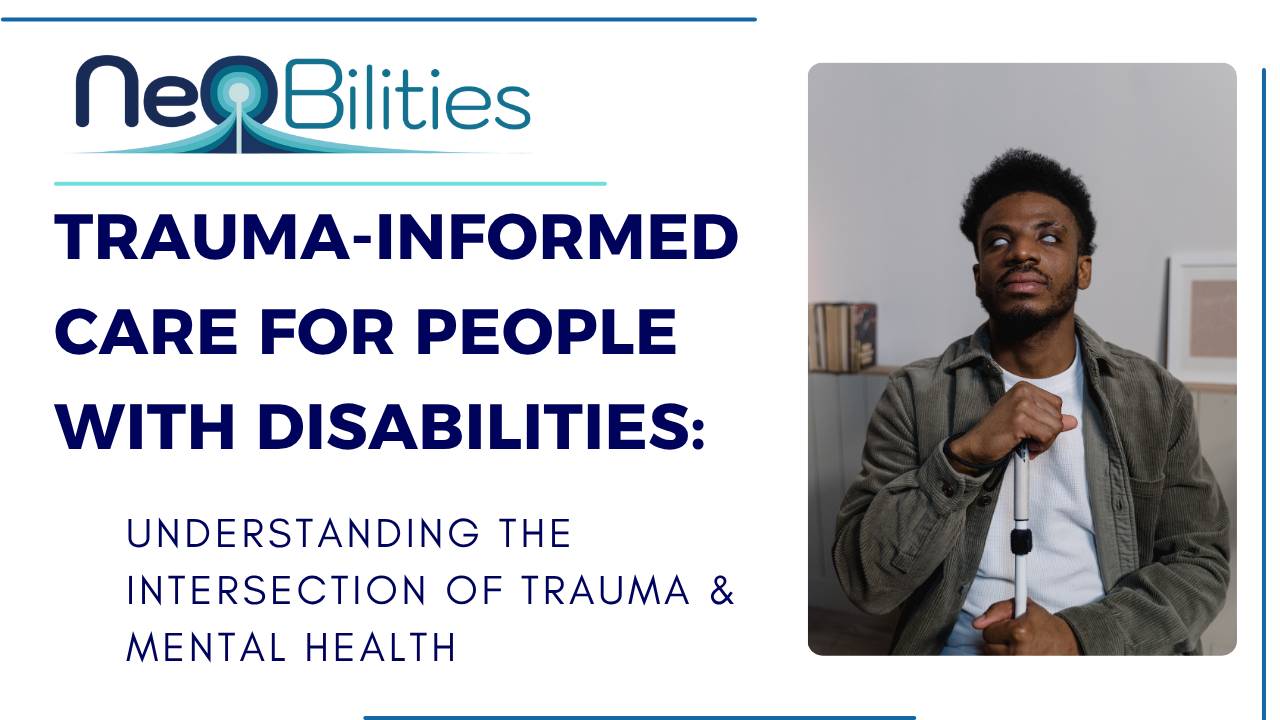 NeOBilities

TRAUMA-INFORMED CARE FOR PEOPLE WITH DISABILITIES:

UNDERSTANDING THE INTERSECTION OF TRAUMA & MENTAL HEALTH